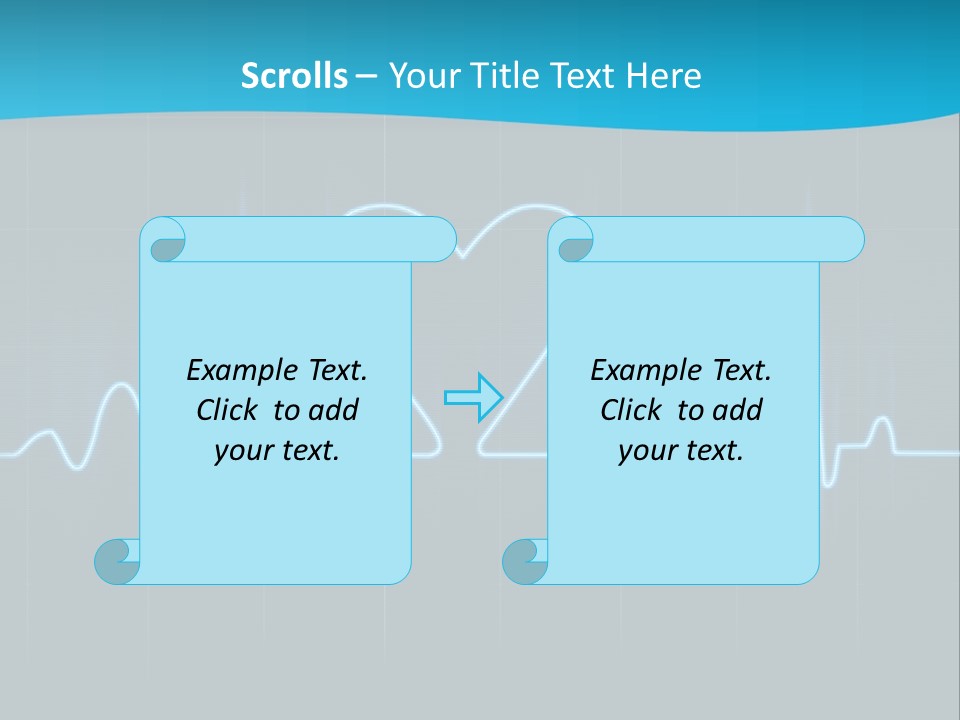 Scrolls – Your Title Text Here

Example Text. Click to add your text.

Example Text. Click to add your text.